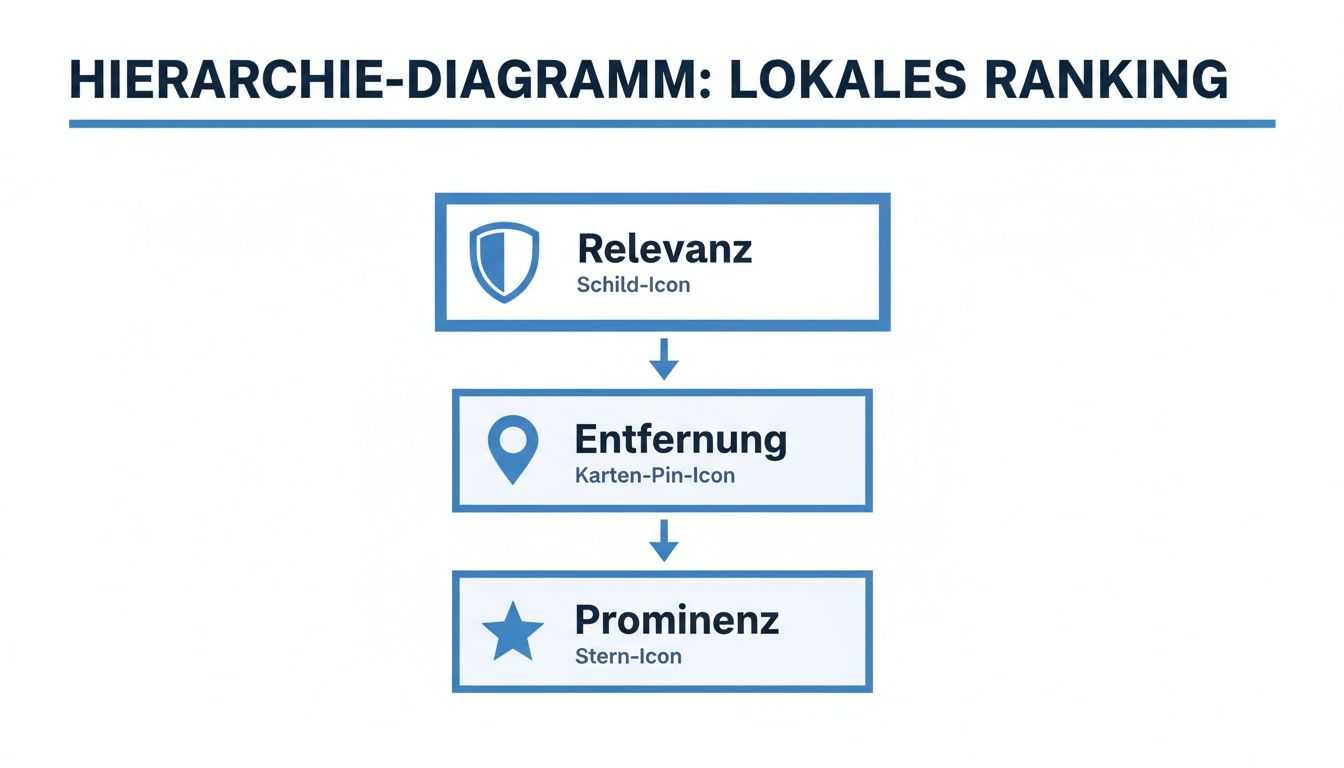 HIERARCHIE-DIAGRAMM: LOKALES RANKING

Relevanz
Schild-Icon

Entfernung
Karten-Pin-Icon

Prominenz
Stern-Icon